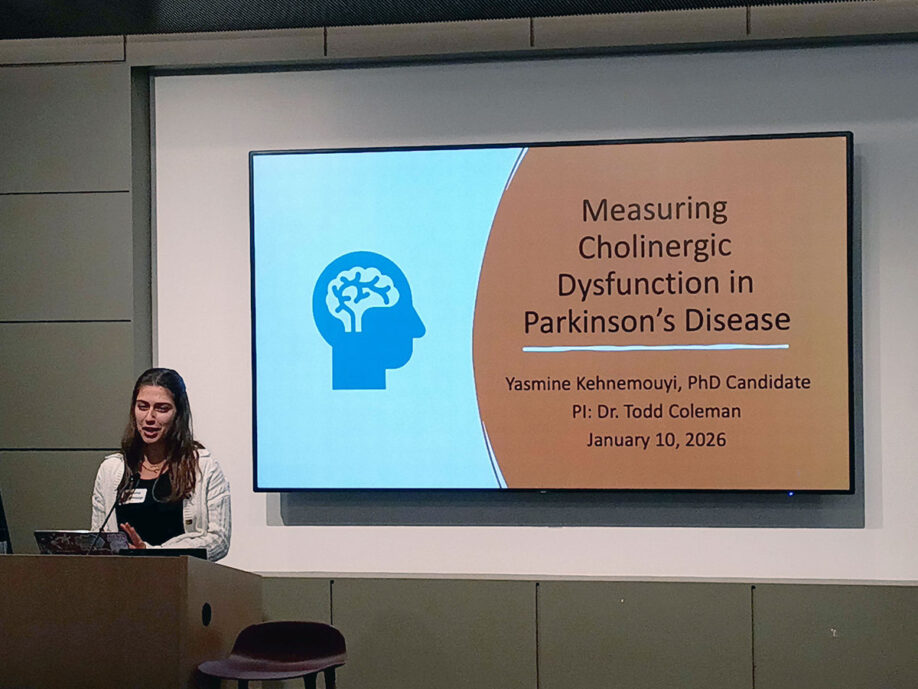 Measuring Cholinergic Dysfunction in Parkinson's Disease

Yasmine Kehnemouyi, PhD Candidate
PI: Dr. Todd Coleman
January 10, 2026